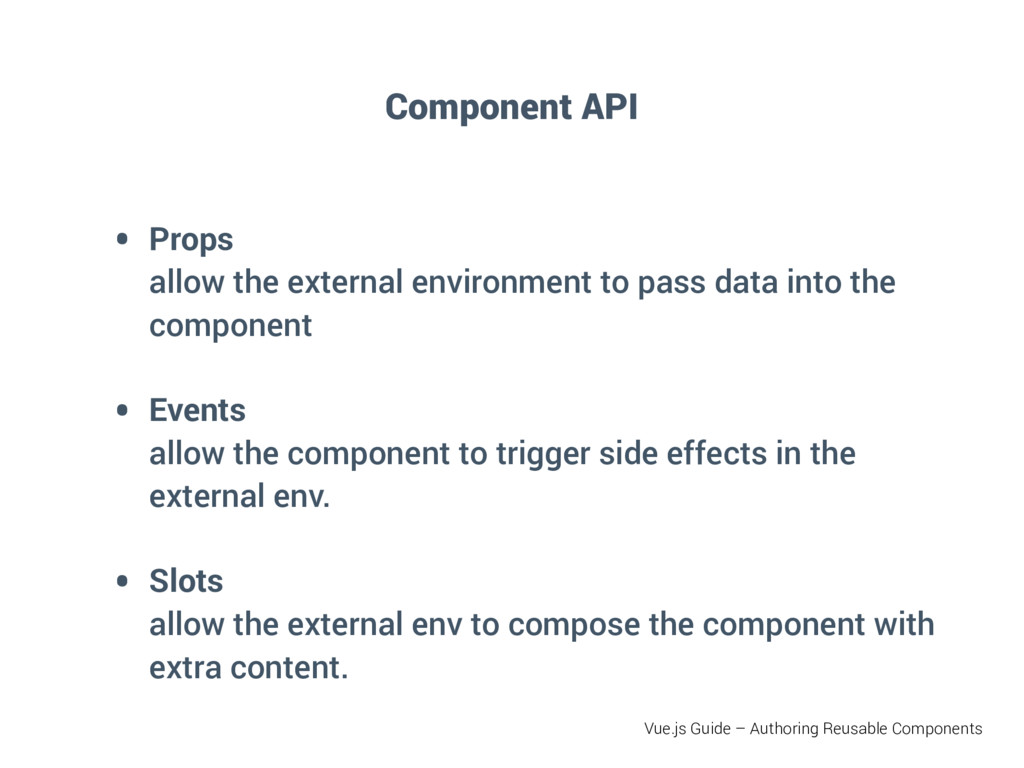 Component API

• Props
allow the external environment to pass data into the component

• Events
allow the component to trigger side effects in the external env.

• Slots
allow the external env to compose the component with extra content.

Vue.js Guide – Authoring Reusable Components